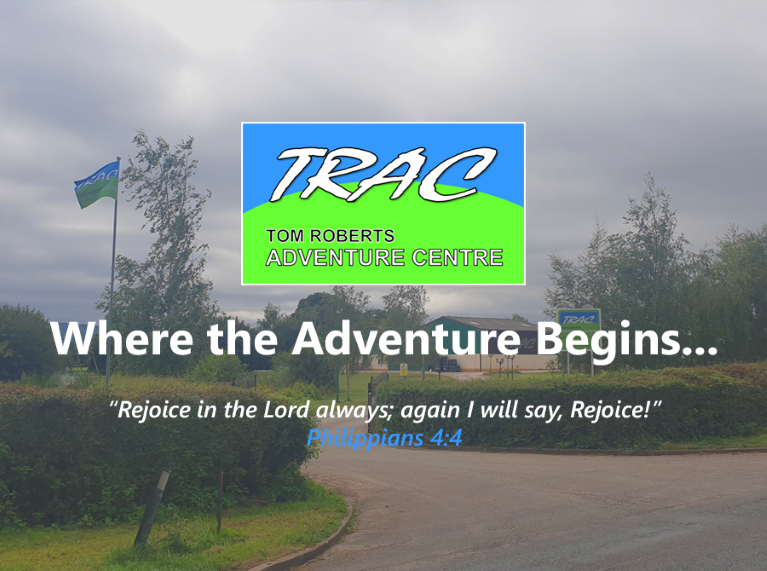 TRAC
TOM ROBERTS
ADVENTURE CENTRE

TRAC

TRAC

Where the Adventure Begins...

"Rejoice in the Lord always; again I will say, Rejoice!"
Philippians 4:4